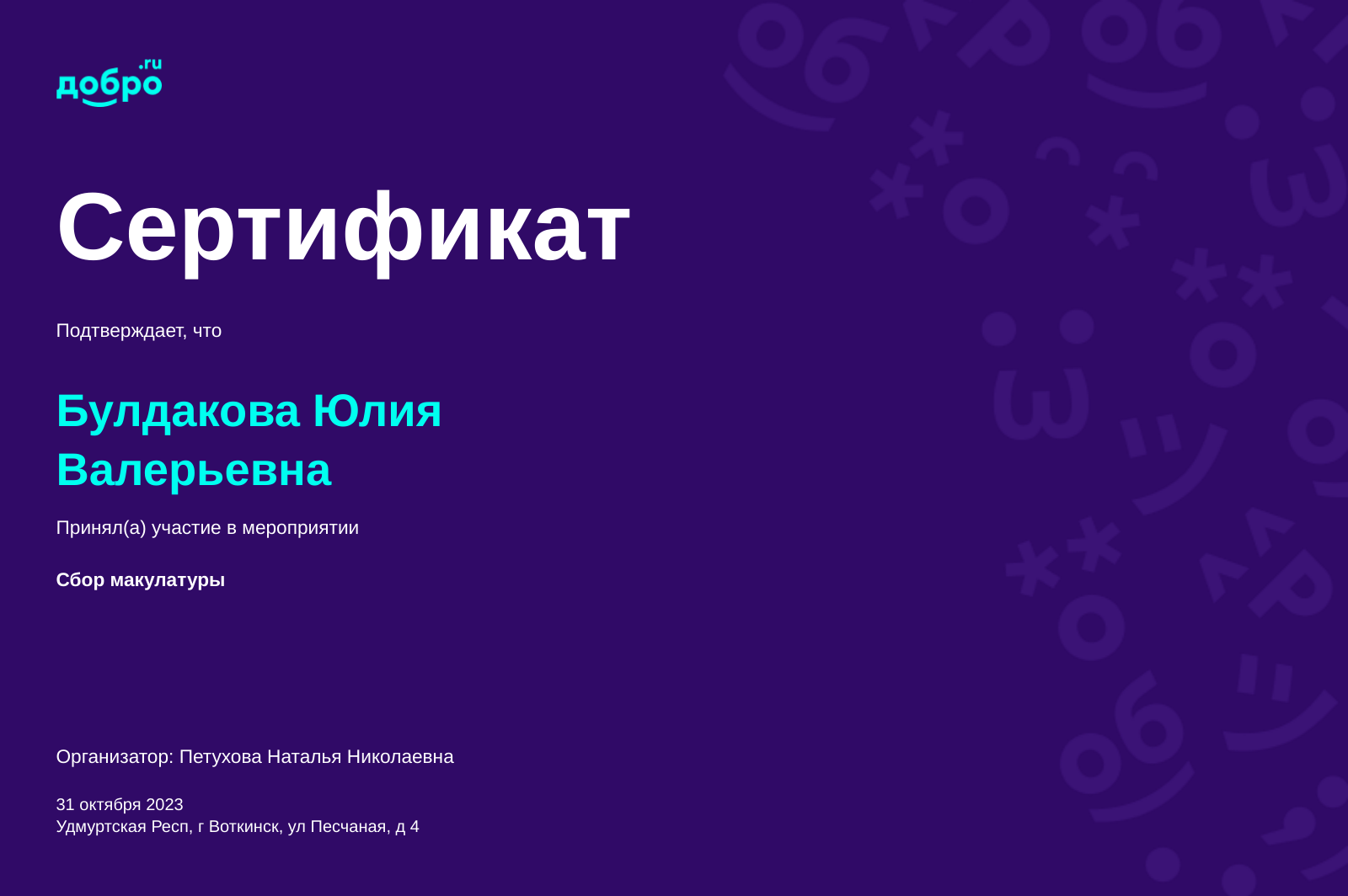 добро.ru

Сертификат

Подтверждает, что

Булдакова Юлия Валерьевна

Принял(а) участие в мероприятии

Сбор макулатуры

Организатор: Петухова Наталья Николаевна

31 октября 2023
Удмуртская Респ, г Воткинск, ул Песчаная, д 4